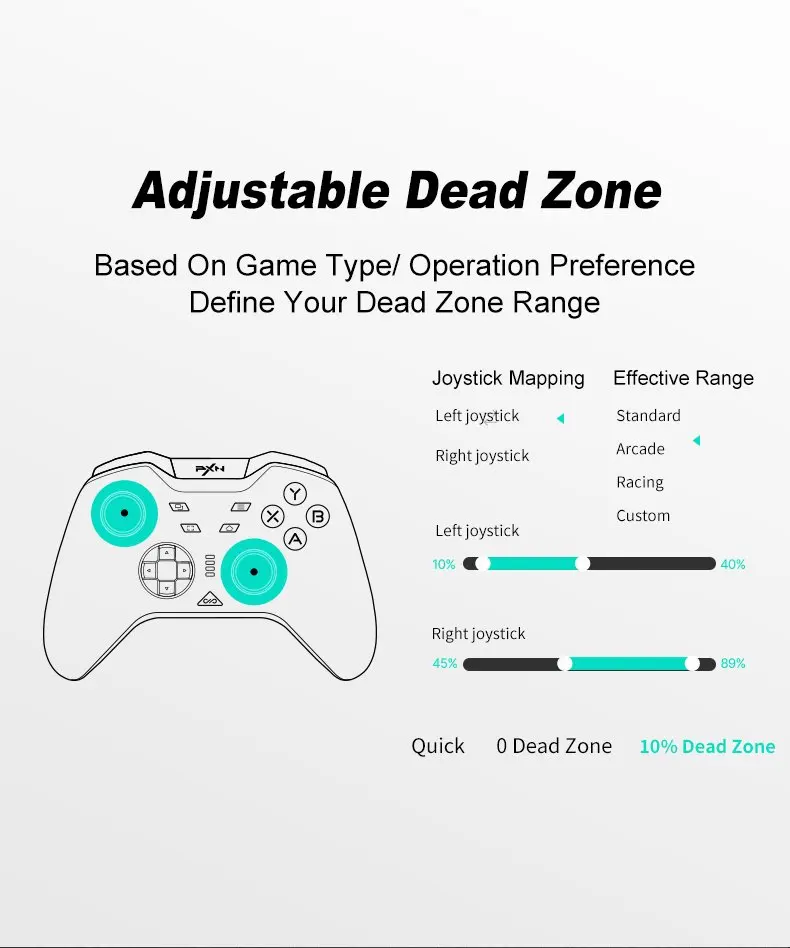 Adjustable Dead Zone

Based On Game Type/ Operation Preference
Define Your Dead Zone Range

PXN

Y
X
B
A

Joystick Mapping

Left joystick

Right joystick

Effective Range

Standard

Arcade

Racing

Custom

Left joystick

10%

40%

Right joystick

45%

89%

Quick

0 Dead Zone

10% Dead Zone